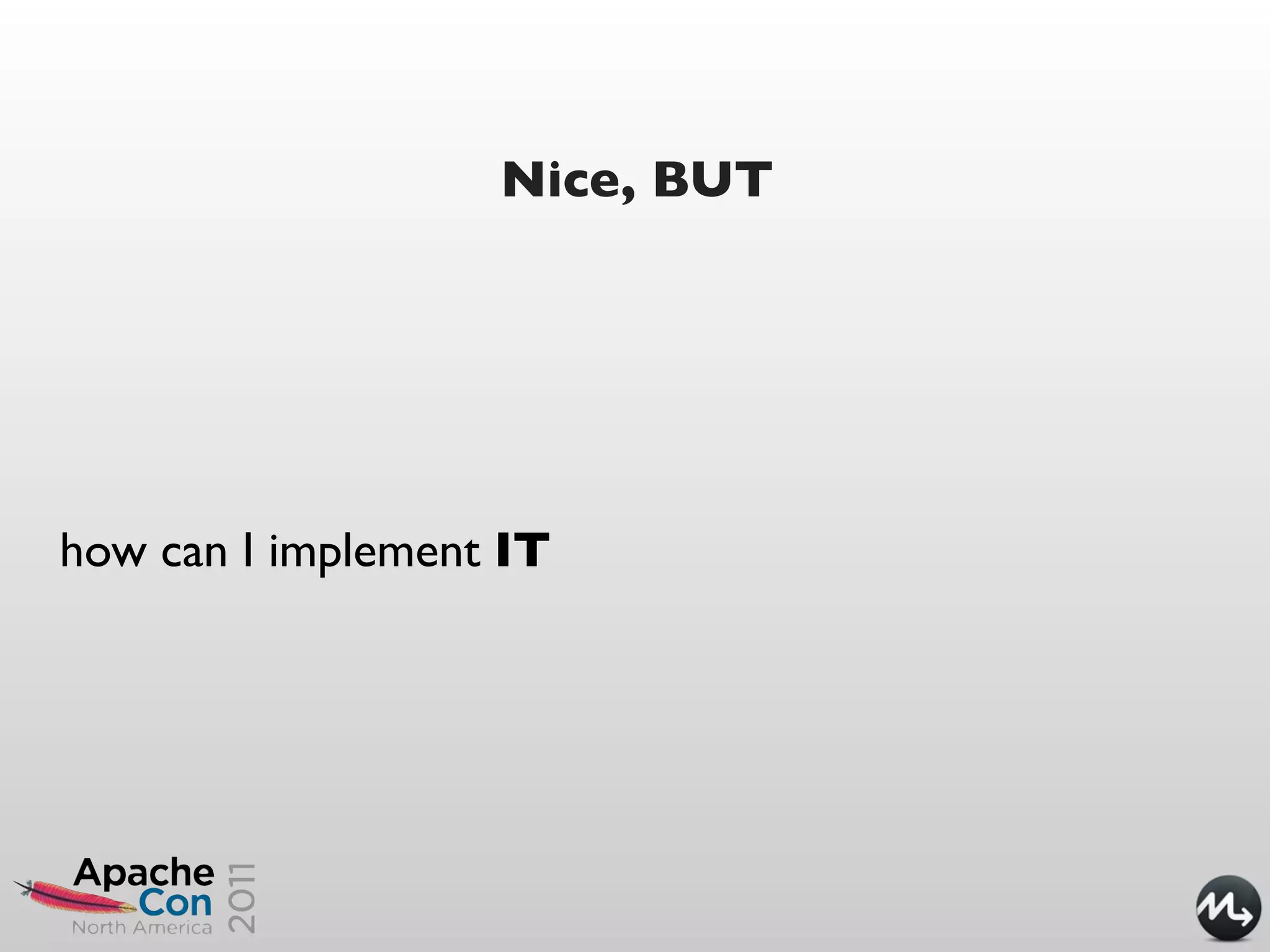 Nice, BUT

how can I implement IT

Apache Con North America 2011